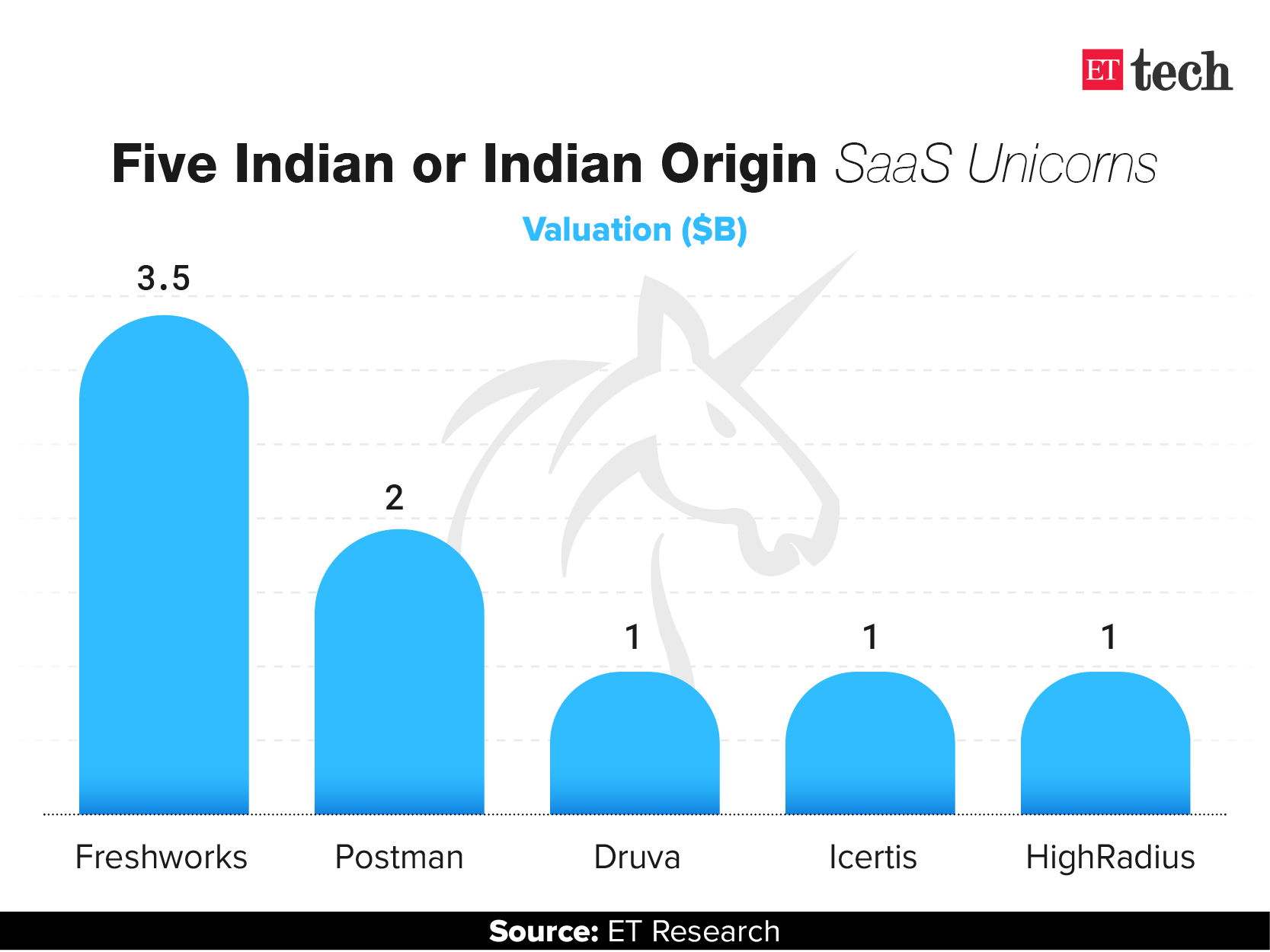 ET tech

Five Indian or Indian Origin SaaS Unicorns

Valuation ($B)

3.5

2

1

1

1

Freshworks

Postman

Druva

Icertis

HighRadius

Source: ET Research